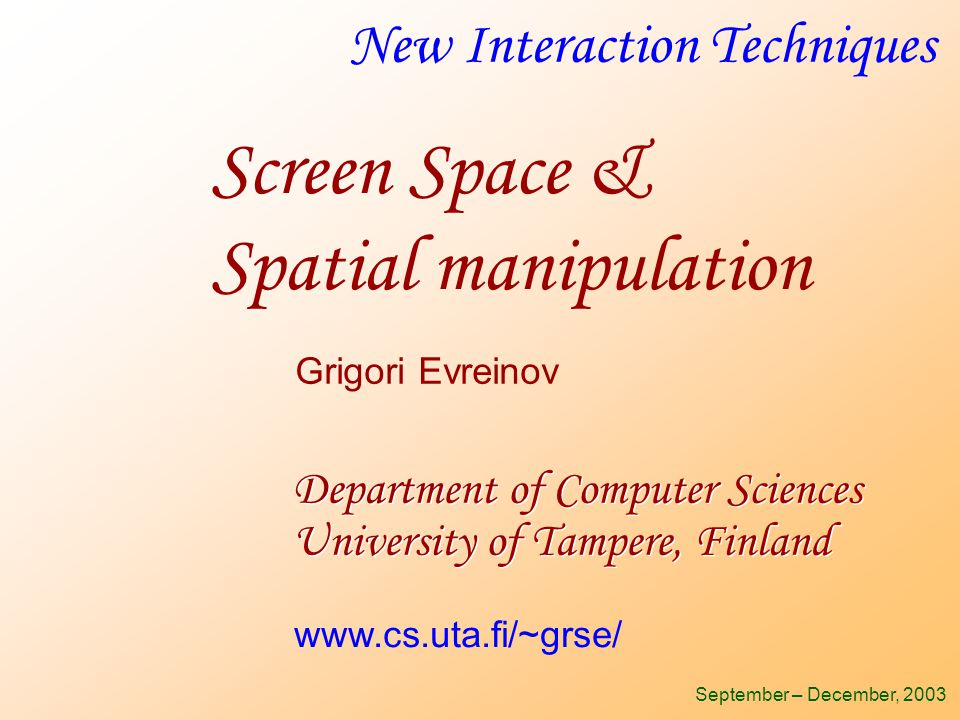 New Interaction Techniques

Screen Space &
Spatial manipulation

Grigori Evreinov

Department of Computer Sciences
University of Tampere, Finland

www.cs.uta.fi/~grse/

September – December, 2003